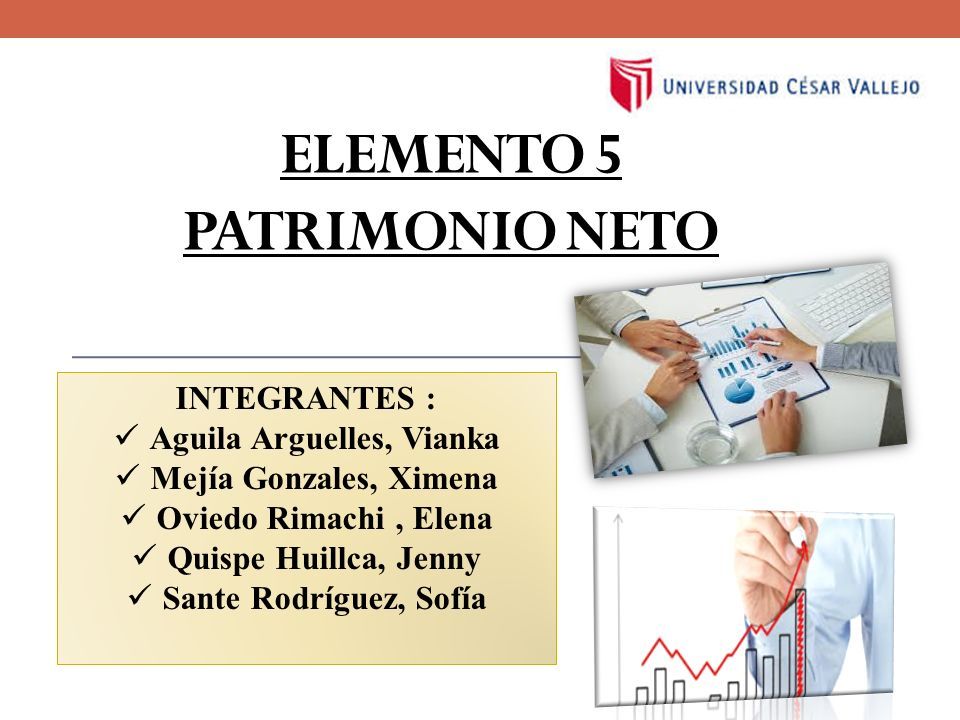 UNIVERSIDAD CÉSAR VALLEJO

ELEMENTO 5
PATRIMONIO NETO

INTEGRANTES :
✓ Aguila Arguelles, Vianka
✓ Mejía Gonzales, Ximena
✓ Oviedo Rimachi , Elena
✓ Quispe Huillca, Jenny
✓ Sante Rodríguez, Sofía